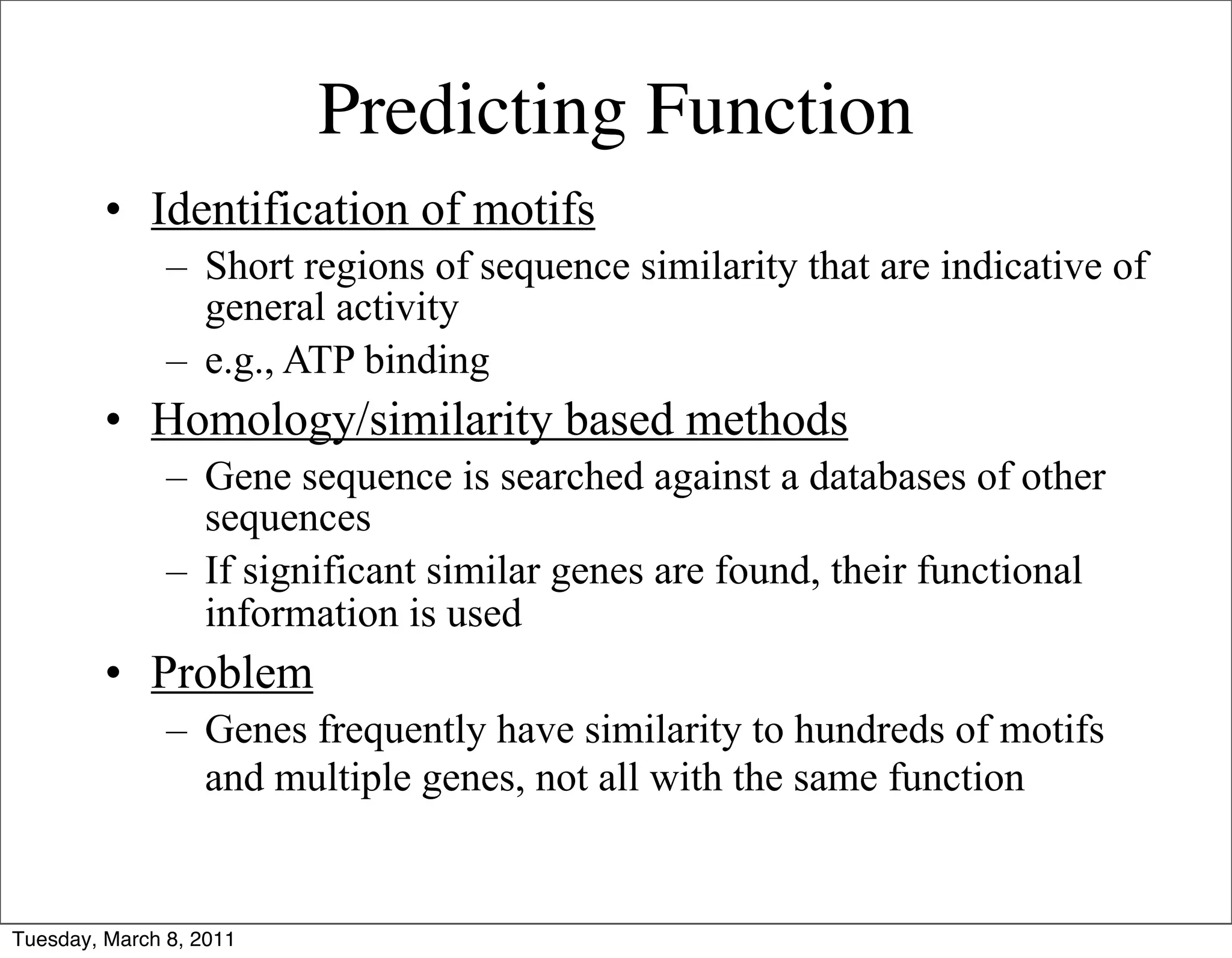 Predicting Function

• Identification of motifs
– Short regions of sequence similarity that are indicative of general activity
– e.g., ATP binding

• Homology/similarity based methods
– Gene sequence is searched against a databases of other sequences
– If significant similar genes are found, their functional information is used

• Problem
– Genes frequently have similarity to hundreds of motifs and multiple genes, not all with the same function

Tuesday, March 8, 2011